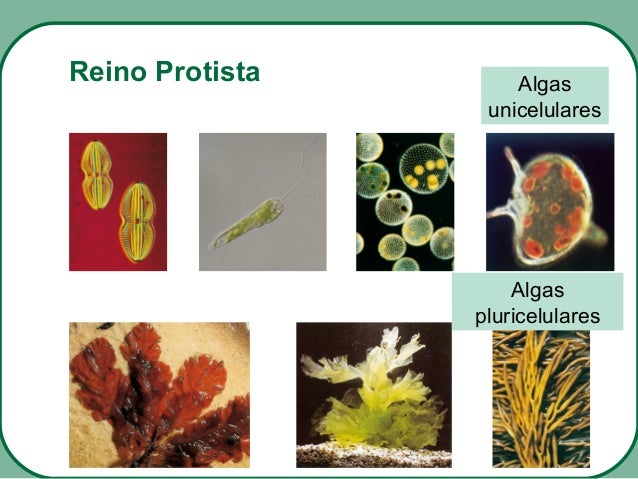 Reino Protista

Algas
unicelulares

Algas
pluricelulares